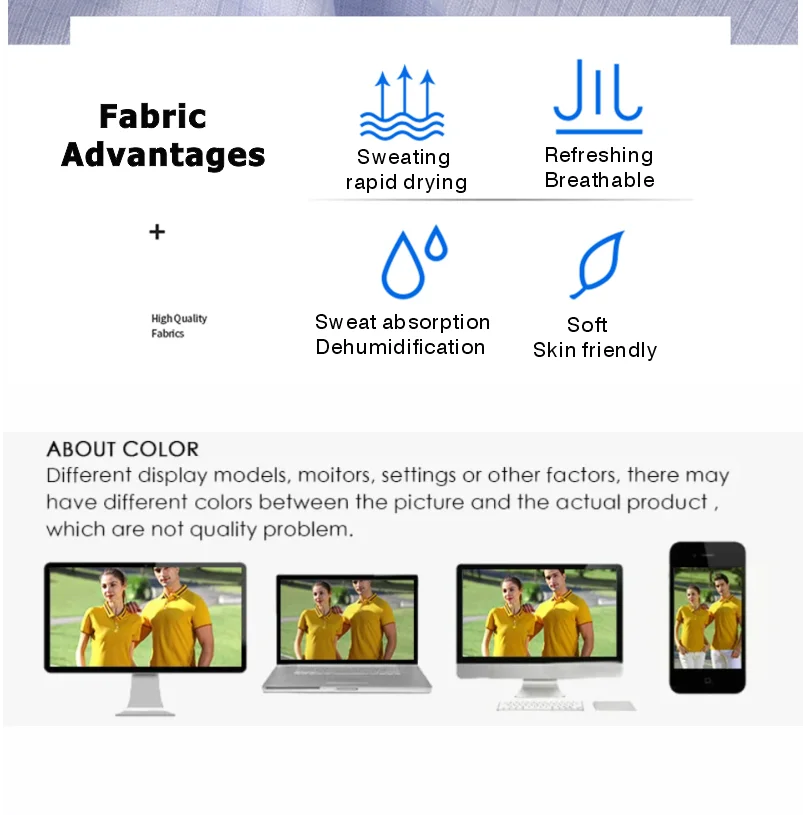 Fabric Advantages

+

High Quality Fabrics

Sweating rapid drying

Refreshing Breathable

Sweat absorption Dehumidification

Soft Skin friendly

ABOUT COLOR

Different display models, moitors, settings or other factors, there may have different colors between the picture and the actual product , which are not quality problem.